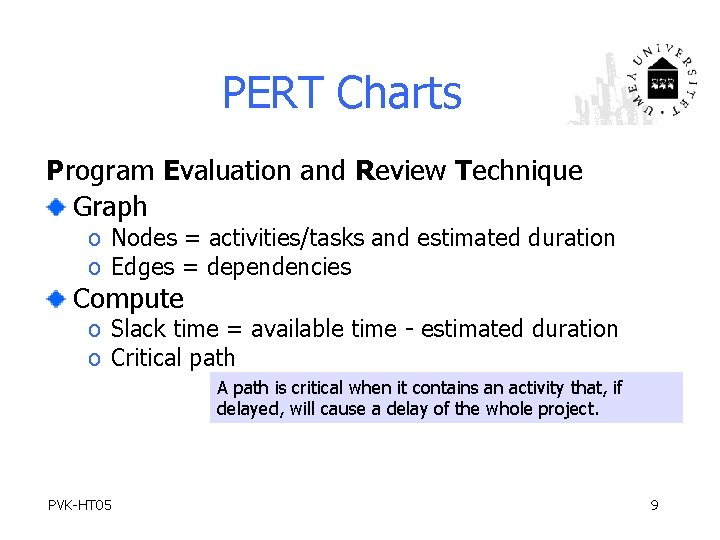 PERT Charts

UMEÅ UNIVERSITET

Program Evaluation and Review Technique

Graph

o Nodes = activities/tasks and estimated duration

o Edges = dependencies

Compute

o Slack time = available time - estimated duration

o Critical path

A path is critical when it contains an activity that, if delayed, will cause a delay of the whole project.

PVK-HT05

9